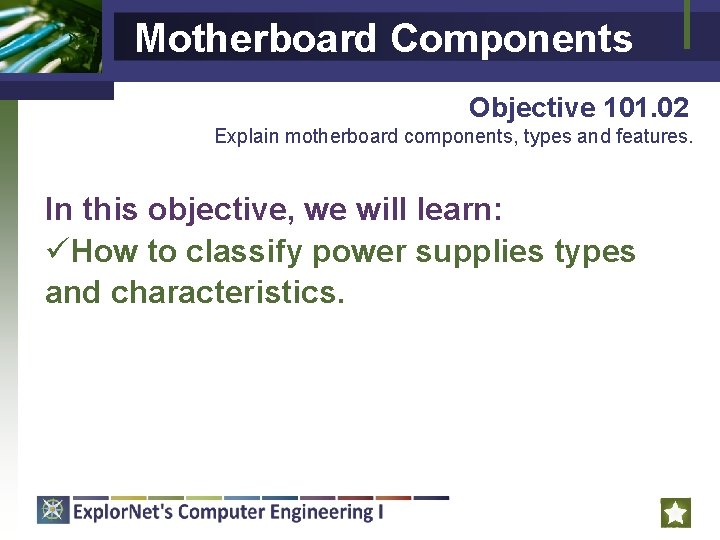 Motherboard Components

Objective 101.02
Explain motherboard components, types and features.

In this objective, we will learn:
✓How to classify power supplies types and characteristics.

ExplorNet's Computer Engineering I